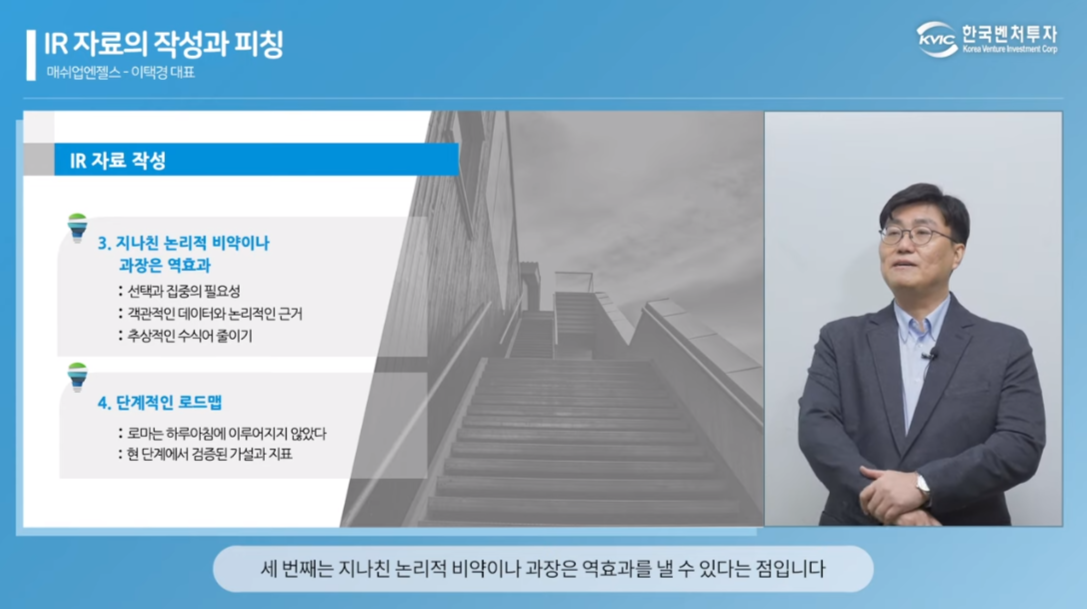 IR 자료의 작성과 피칭
매쉬업엔젤스 - 이택경 대표

KVIC 한국벤처투자
Korea Venture Investment Corp

IR 자료 작성

3. 지나친 논리적 비약이나 과장은 역효과

: 선택과 집중의 필요성
: 객관적인 데이터와 논리적인 근거
: 추상적인 수식어 줄이기

4. 단계적인 로드맵

: 로마는 하루아침에 이루어지지 않았다
: 현 단계에서 검증된 가설과 지표

세 번째는 지나친 논리적 비약이나 과장은 역효과를 낼 수 있다는 점입니다